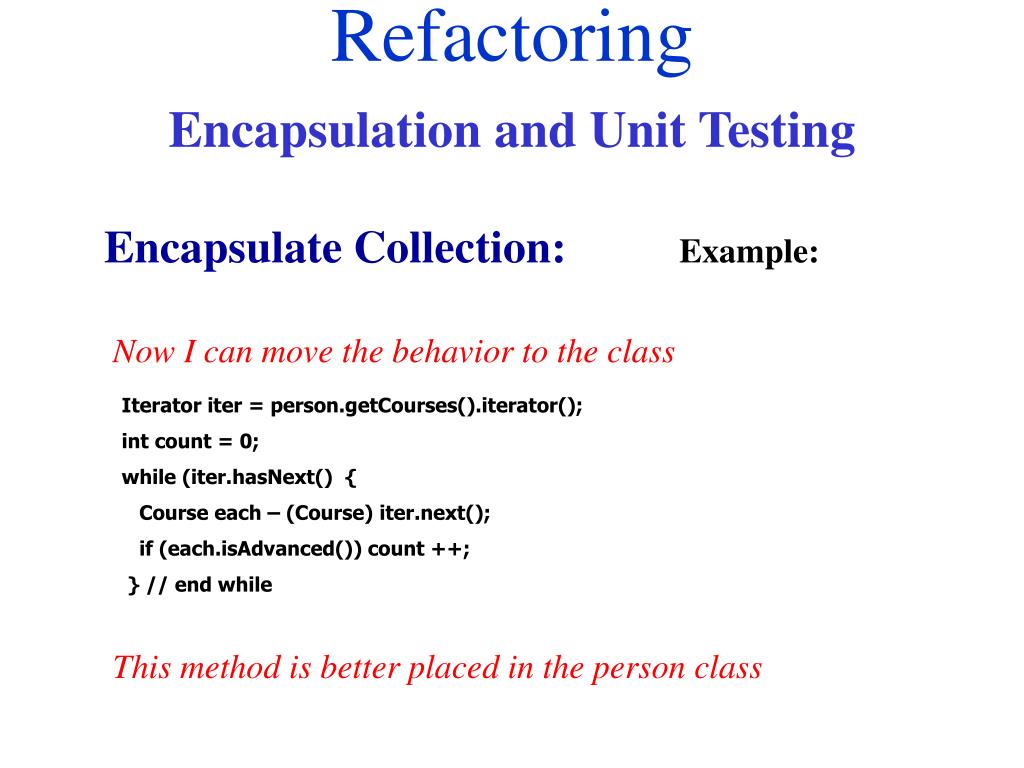 Refactoring

Encapsulation and Unit Testing

Encapsulate Collection: Example:

Now I can move the behavior to the class

Iterator iter = person.getCourses().iterator();
int count = 0;
while (iter.hasNext() {
Course each – (Course) iter.next();
if (each.isAdvanced()) count ++;
} // end while

This method is better placed in the person class